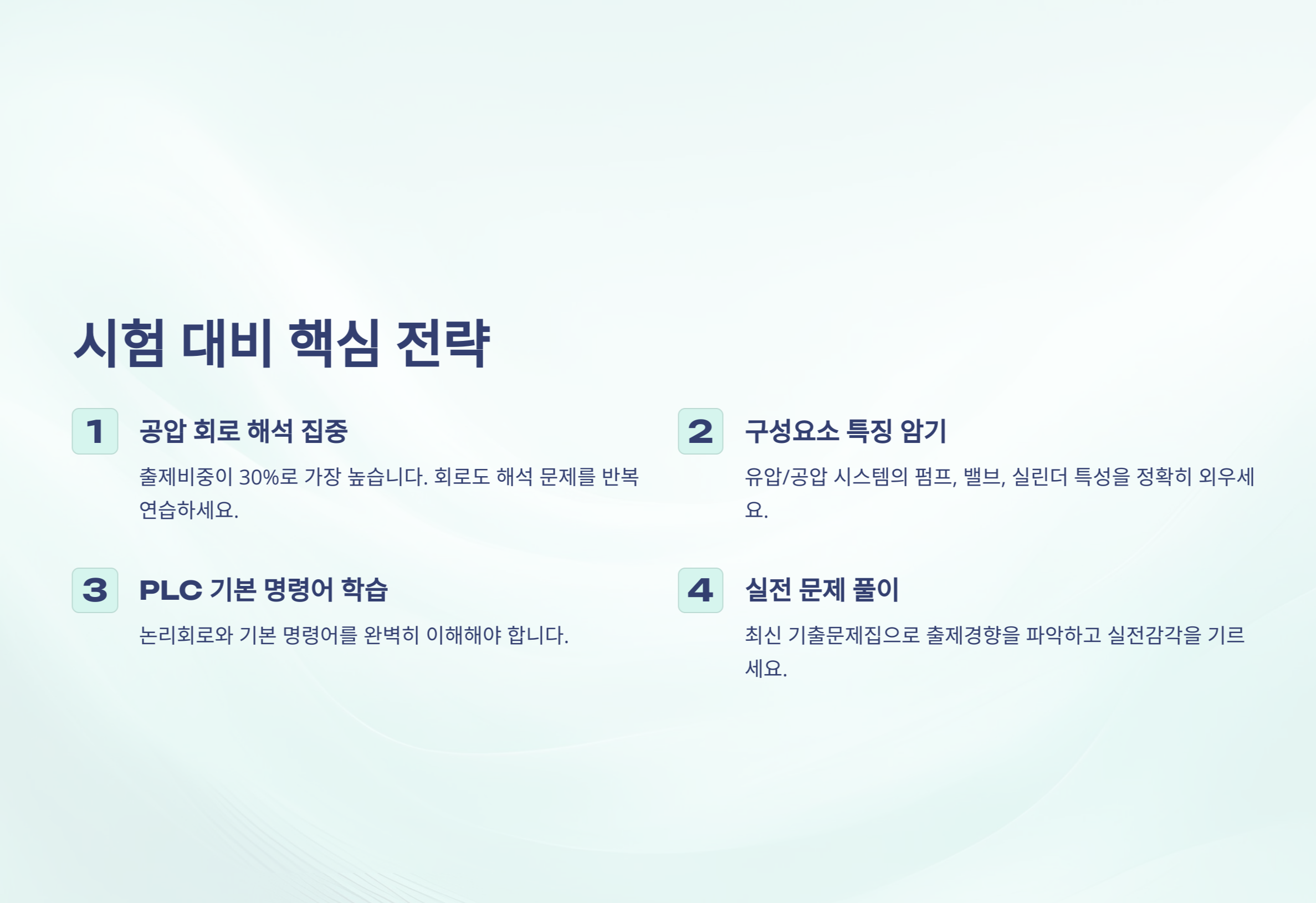 시험 대비 핵심 전략

1

공압 회로 해석 집중

출제비중이 30%로 가장 높습니다. 회로도 해석 문제를 반복 연습하세요.

2

구성요소 특징 암기

유압/공압 시스템의 펌프, 밸브, 실린더 특성을 정확히 외우세요.

3

PLC 기본 명령어 학습

논리회로와 기본 명령어를 완벽히 이해해야 합니다.

4

실전 문제 풀이

최신 기출문제집으로 출제경향을 파악하고 실전감각을 기르세요.